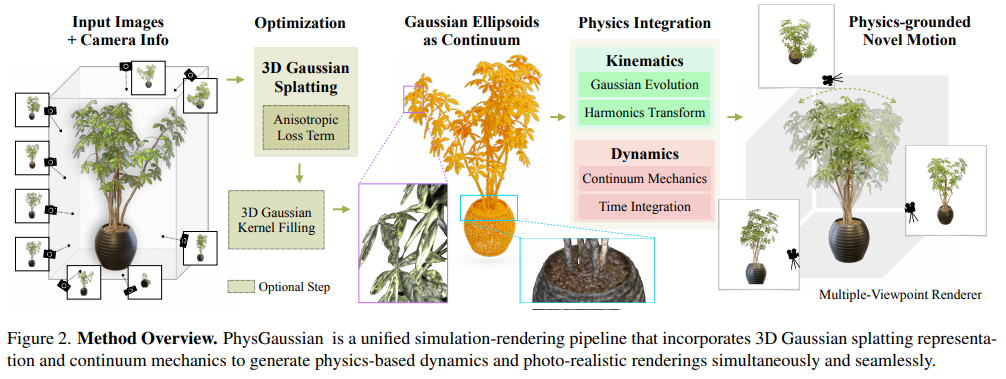 Input Images + Camera Info

Optimization

3D Gaussian Splatting

Anisotropic Loss Term

3D Gaussian Kernel Filling

Optional Step

Gaussian Ellipsoids as Continuum

Physics Integration

Kinematics

Gaussian Evolution

Harmonics Transform

Dynamics

Continuum Mechanics

Time Integration

Physics-grounded Novel Motion

Multiple-Viewpoint Renderer

Figure 2. **Method Overview.** PhysGaussian is a unified simulation-rendering pipeline that incorporates 3D Gaussian splatting representation and continuum mechanics to generate physics-based dynamics and photo-realistic renderings simultaneously and seamlessly.